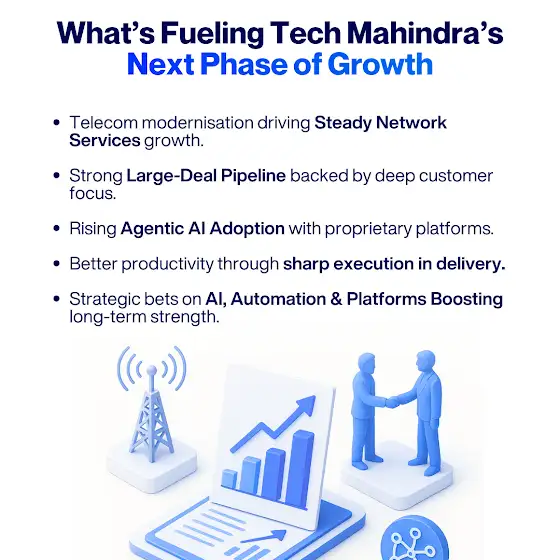 What's Fueling Tech Mahindra's
Next Phase of Growth

• Telecom modernisation driving Steady Network Services growth.

• Strong Large-Deal Pipeline backed by deep customer focus.

• Rising Agentic AI Adoption with proprietary platforms.

• Better productivity through sharp execution in delivery.

• Strategic bets on AI, Automation & Platforms Boosting long-term strength.